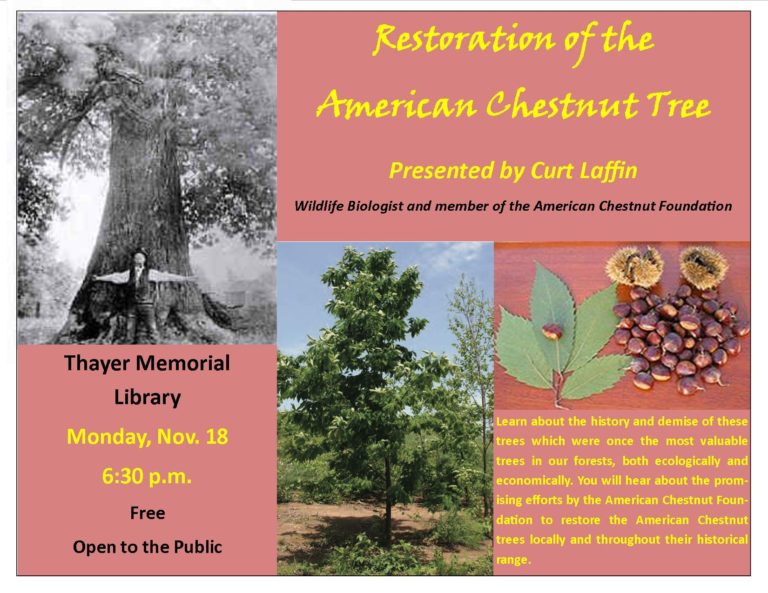 Restoration of the American Chestnut Tree

Presented by Curt Laffin

Wildlife Biologist and member of the American Chestnut Foundation

Thayer Memorial Library

Monday, Nov. 18

6:30 p.m.

Free

Open to the Public

Learn about the history and demise of these trees which were once the most valuable trees in our forests, both ecologically and economically. You will hear about the promising efforts by the American Chestnut Foundation to restore the American Chestnut trees locally and throughout their historical range.